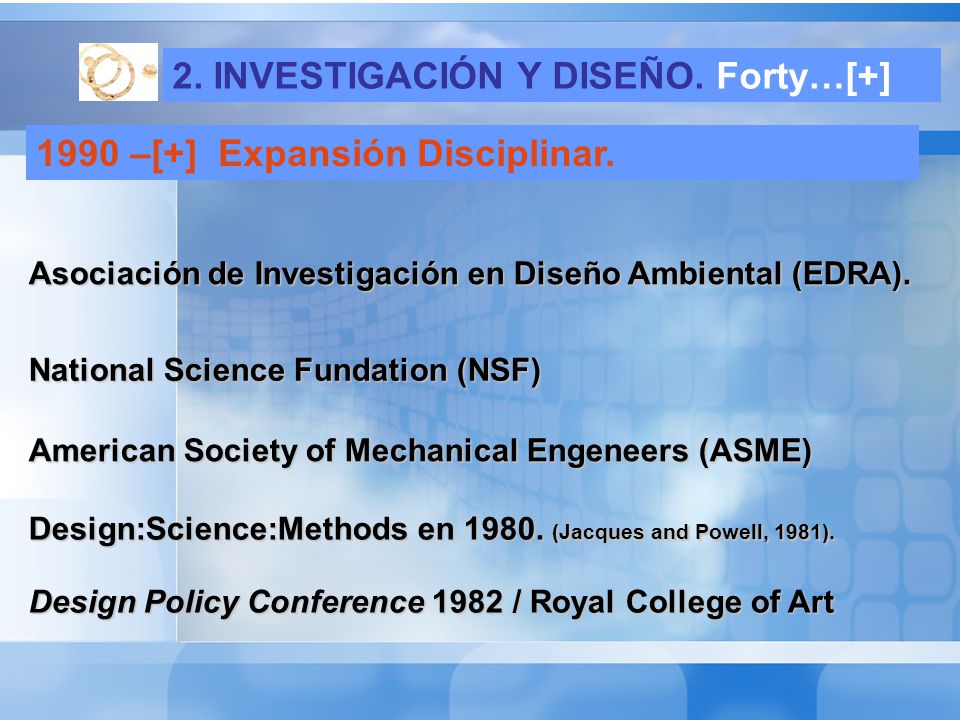 2. INVESTIGACIÓN Y DISEÑO. Forty…[+]

1990 –[+] Expansión Disciplinar.

Asociación de Investigación en Diseño Ambiental (EDRA).

National Science Fundation (NSF)

American Society of Mechanical Engeneers (ASME)

Design:Science:Methods en 1980. (Jacques and Powell, 1981).

Design Policy Conference 1982 / Royal College of Art